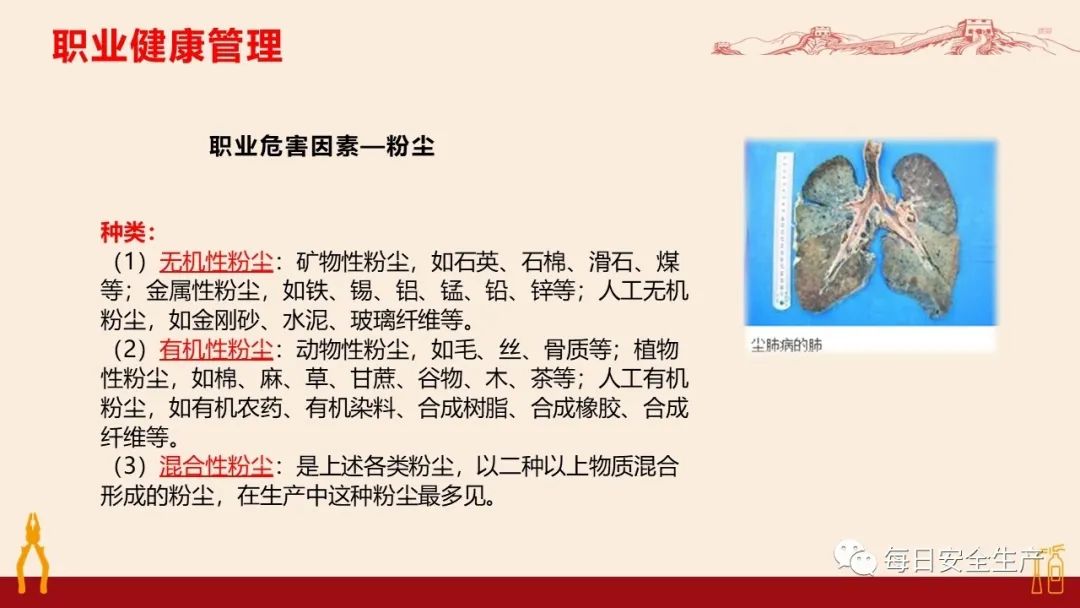 职业健康管理

职业危害因素—粉尘

种类：
（1）无机性粉尘：矿物性粉尘，如石英、石棉、滑石、煤等；金属性粉尘，如铁、锡、铝、锰、铅、锌等；人工无机粉尘，如金刚砂、水泥、玻璃纤维等。
（2）有机性粉尘：动物性粉尘，如毛、丝、骨质等；植物性粉尘，如棉、麻、草、甘蔗、谷物、木、茶等；人工有机粉尘，如有机农药、有机染料、合成树脂、合成橡胶、合成纤维等。
（3）混合性粉尘：是上述各类粉尘，以二种以上物质混合形成的粉尘，在生产中这种粉尘最多见。

尘肺病的肺

每日安全生产